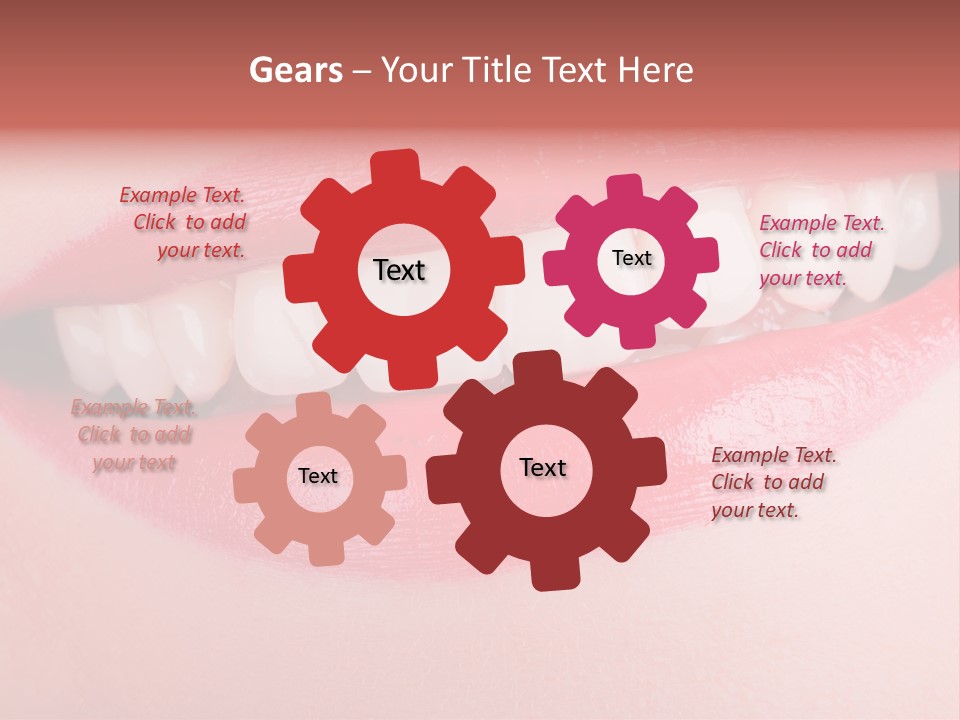 Gears – Your Title Text Here

Example Text. Click to add your text.

Text

Text

Example Text. Click to add your text.

Example Text. Click to add your text

Text

Text

Example Text. Click to add your text.